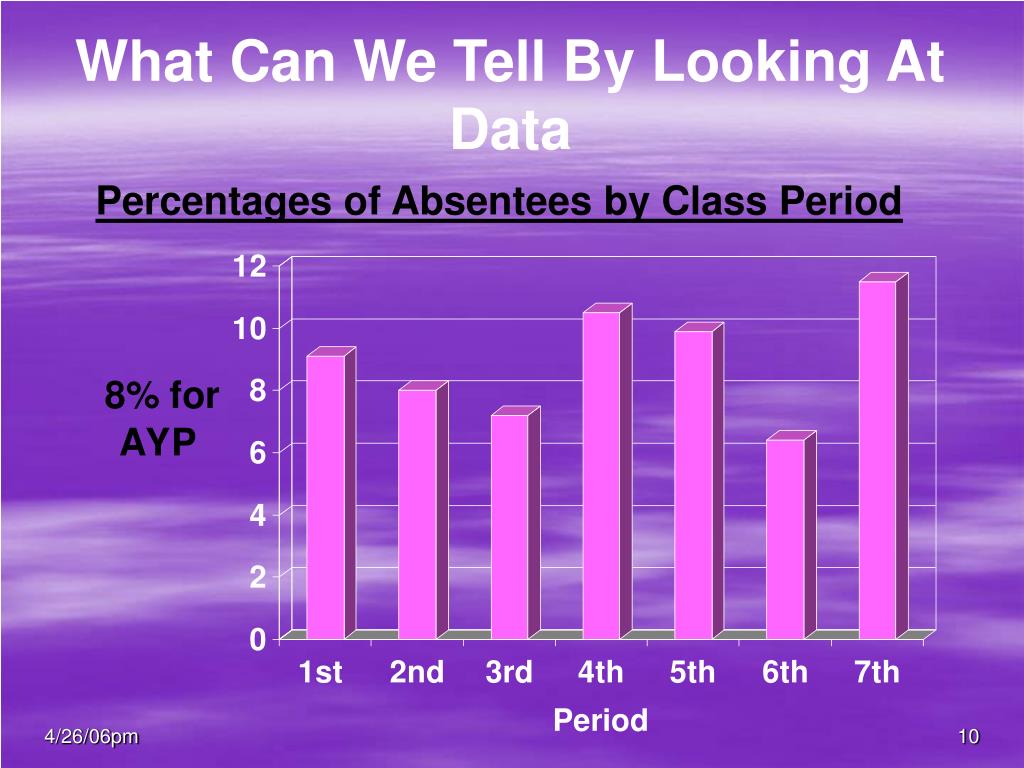 What Can We Tell By Looking At Data

Percentages of Absentees by Class Period

8% for AYP

12
10
8
6
4
2
0

1st 2nd 3rd 4th 5th 6th 7th

Period

4/26/06pm

10